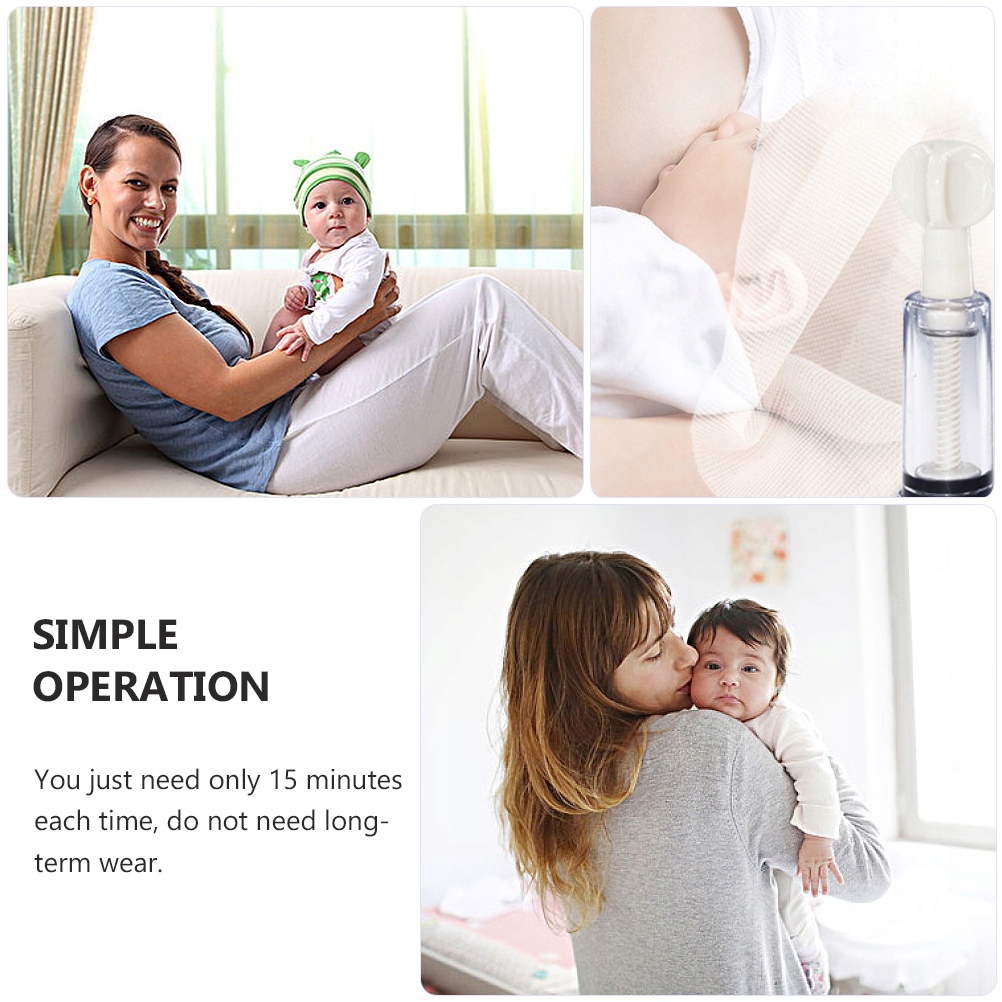 SIMPLE OPERATION

You just need only 15 minutes each time, do not need long-term wear.